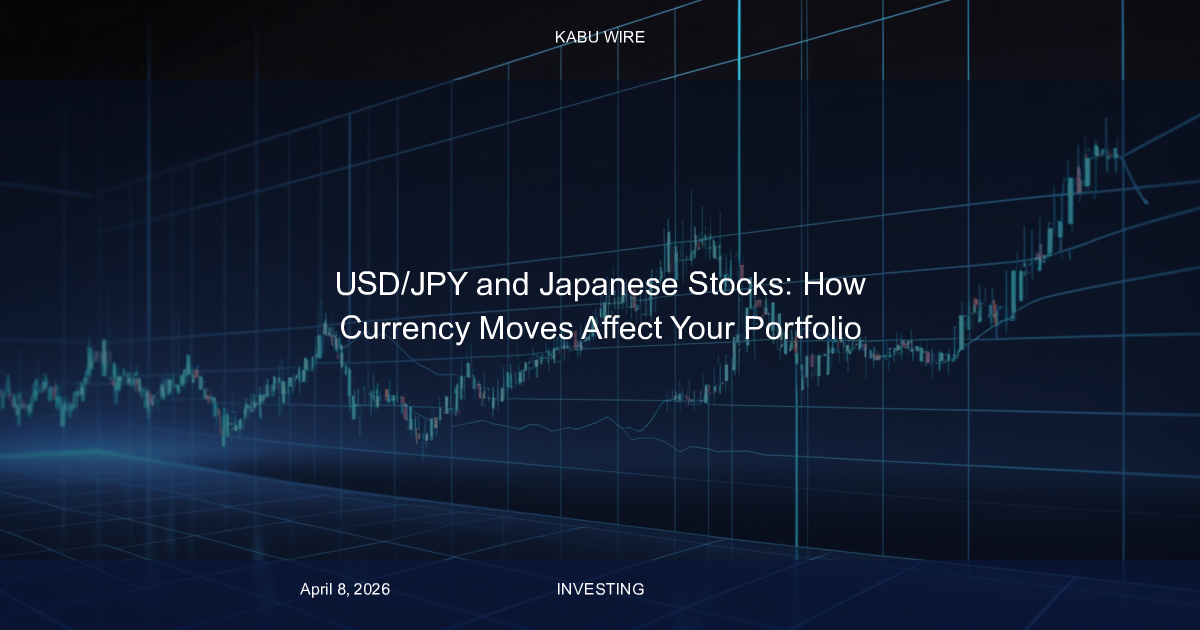 KABU WIRE

USD/JPY and Japanese Stocks: How Currency Moves Affect Your Portfolio

April 8, 2026

INVESTING